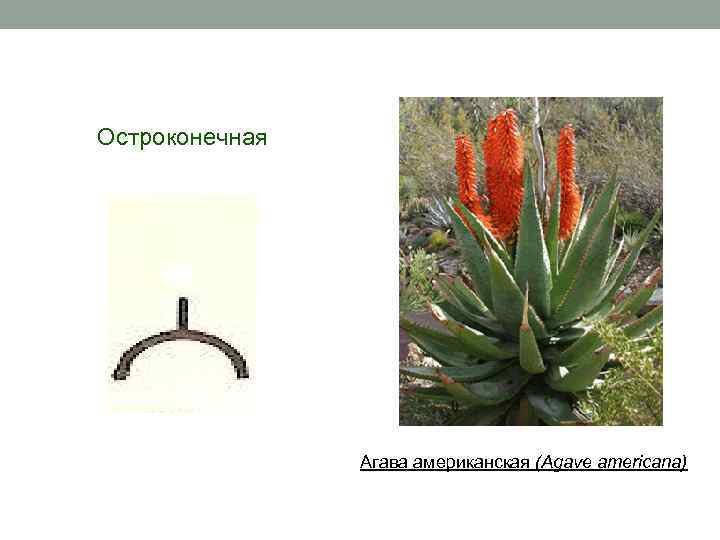 Остроконечная

Агава американская (Agave americana)